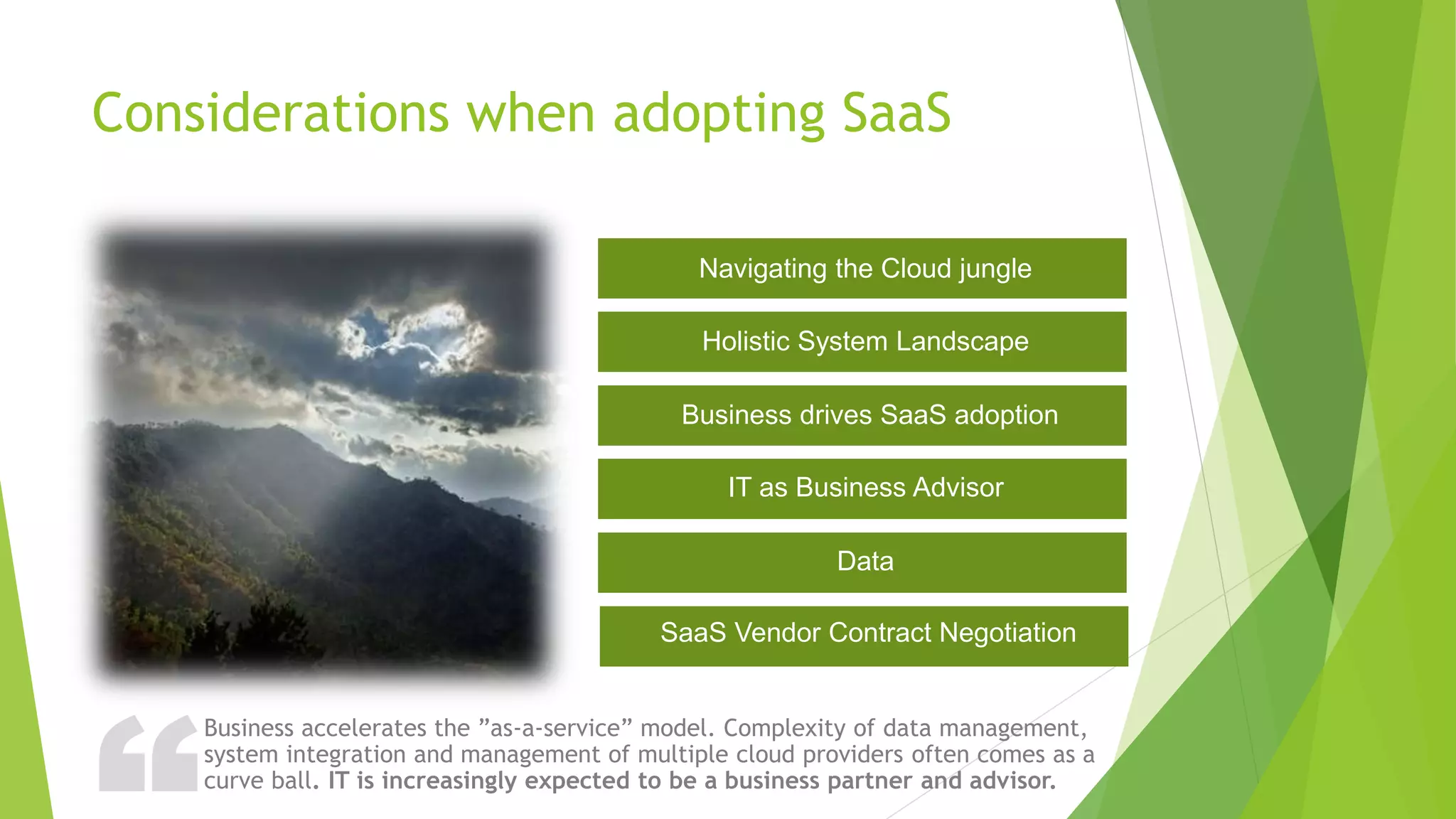 Considerations when adopting SaaS

Navigating the Cloud jungle

Holistic System Landscape

Business drives SaaS adoption

IT as Business Advisor

Data

SaaS Vendor Contract Negotiation

“

Business accelerates the ”as-a-service” model. Complexity of data management, system integration and management of multiple cloud providers often comes as a curve ball. IT is increasingly expected to be a business partner and advisor.